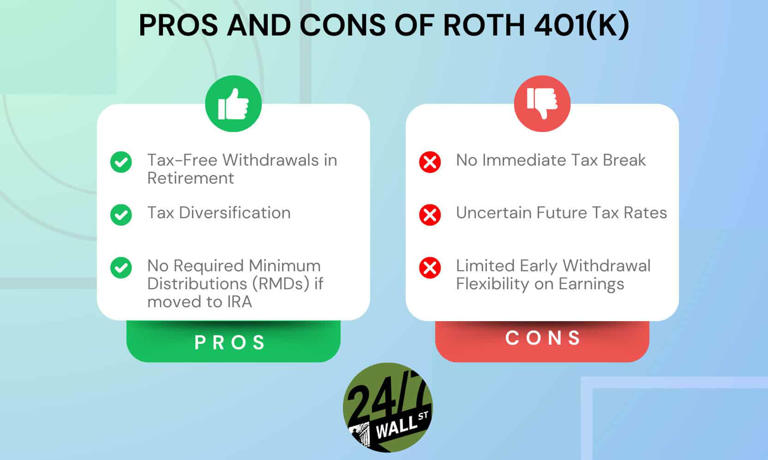 PROS AND CONS OF ROTH 401(K)

Tax-Free Withdrawals in Retirement

Tax Diversification

No Required Minimum Distributions (RMDs) if moved to IRA

PROS

No Immediate Tax Break

Uncertain Future Tax Rates

Limited Early Withdrawal Flexibility on Earnings

CONS

24/7 WALL ST